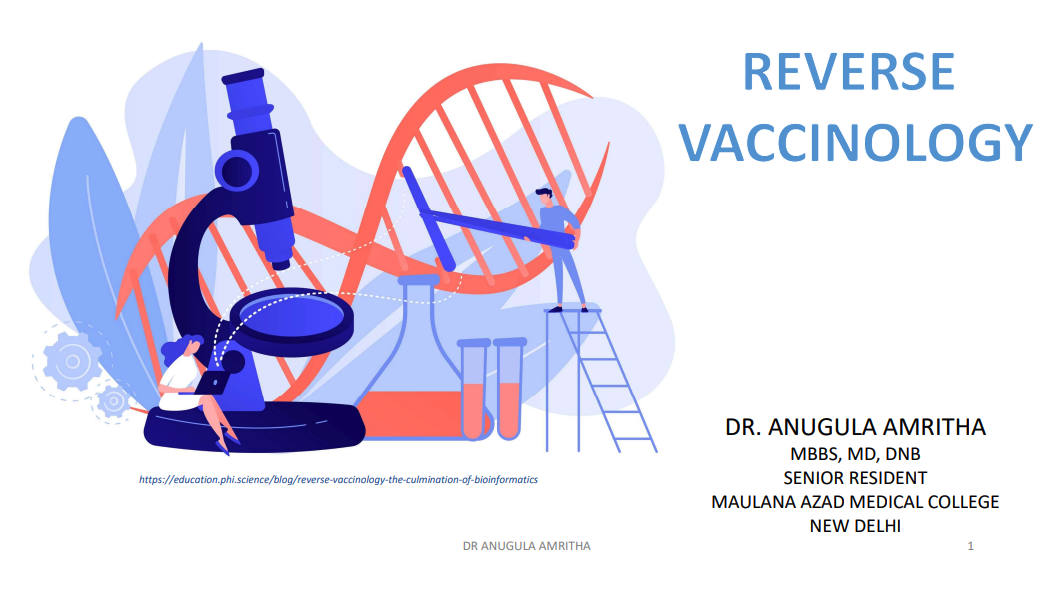 REVERSE VACCINOLOGY

https://education.phi.science/blog/reverse-vaccinology-the-culmination-of-bioinformatics

DR. ANUGULA AMRITHA
MBBS, MD, DNB
SENIOR RESIDENT
MAULANA AZAD MEDICAL COLLEGE
NEW DELHI

DR ANUGULA AMRITHA

1